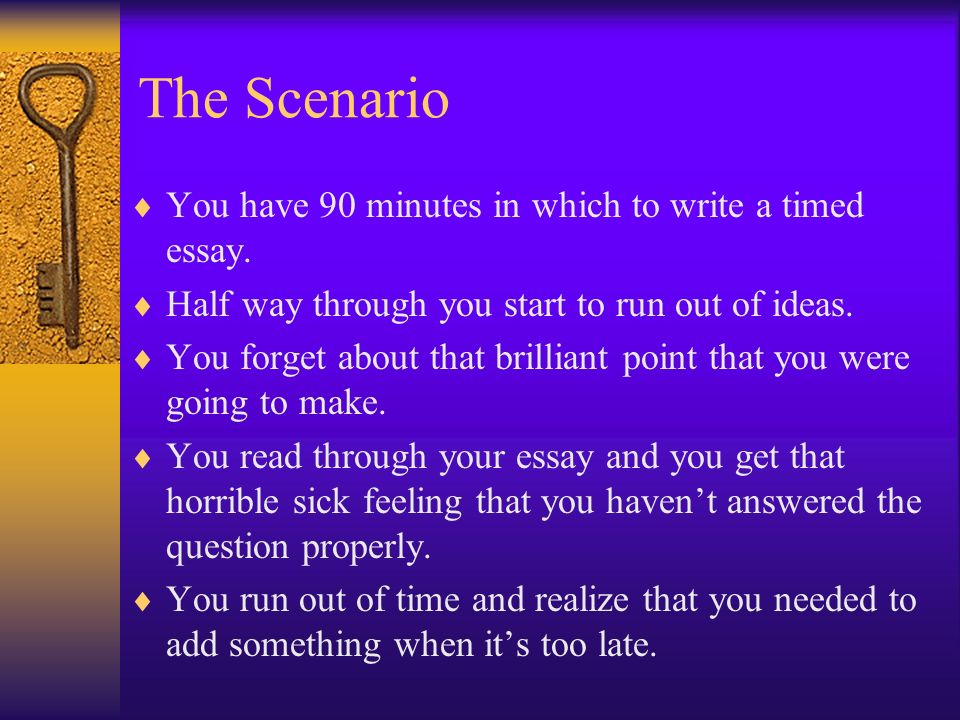 The Scenario

♦ You have 90 minutes in which to write a timed essay.

♦ Half way through you start to run out of ideas.

♦ You forget about that brilliant point that you were going to make.

♦ You read through your essay and you get that horrible sick feeling that you haven’t answered the question properly.

♦ You run out of time and realize that you needed to add something when it’s too late.